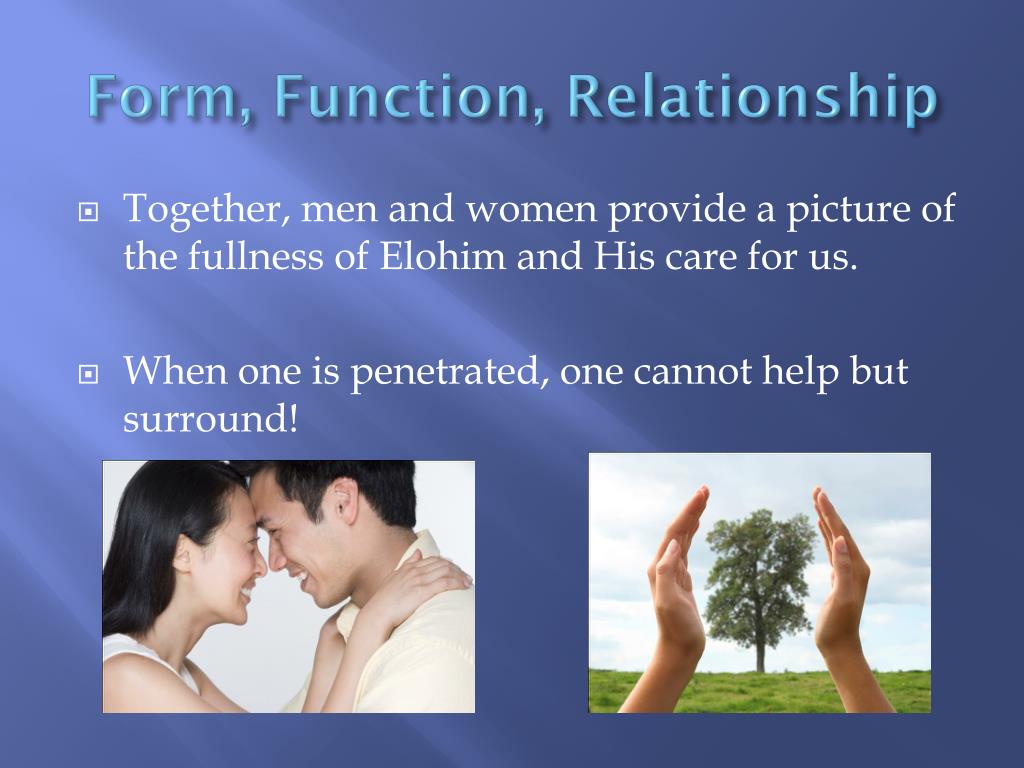 Form, Function, Relationship

Together, men and women provide a picture of the fullness of Elohim and His care for us.

When one is penetrated, one cannot help but surround!